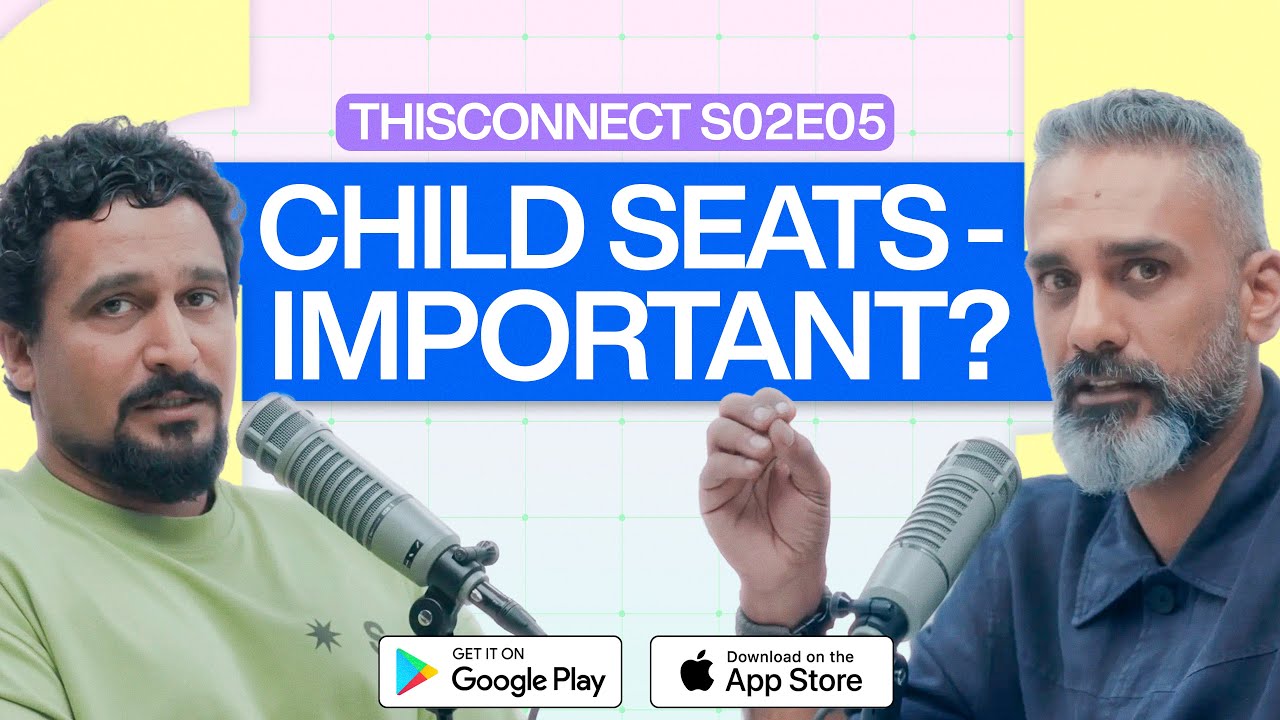 THISCONNECT S02E05

CHILD SEATS - IMPORTANT?

GET IT ON
Google Play

Download on the
App Store